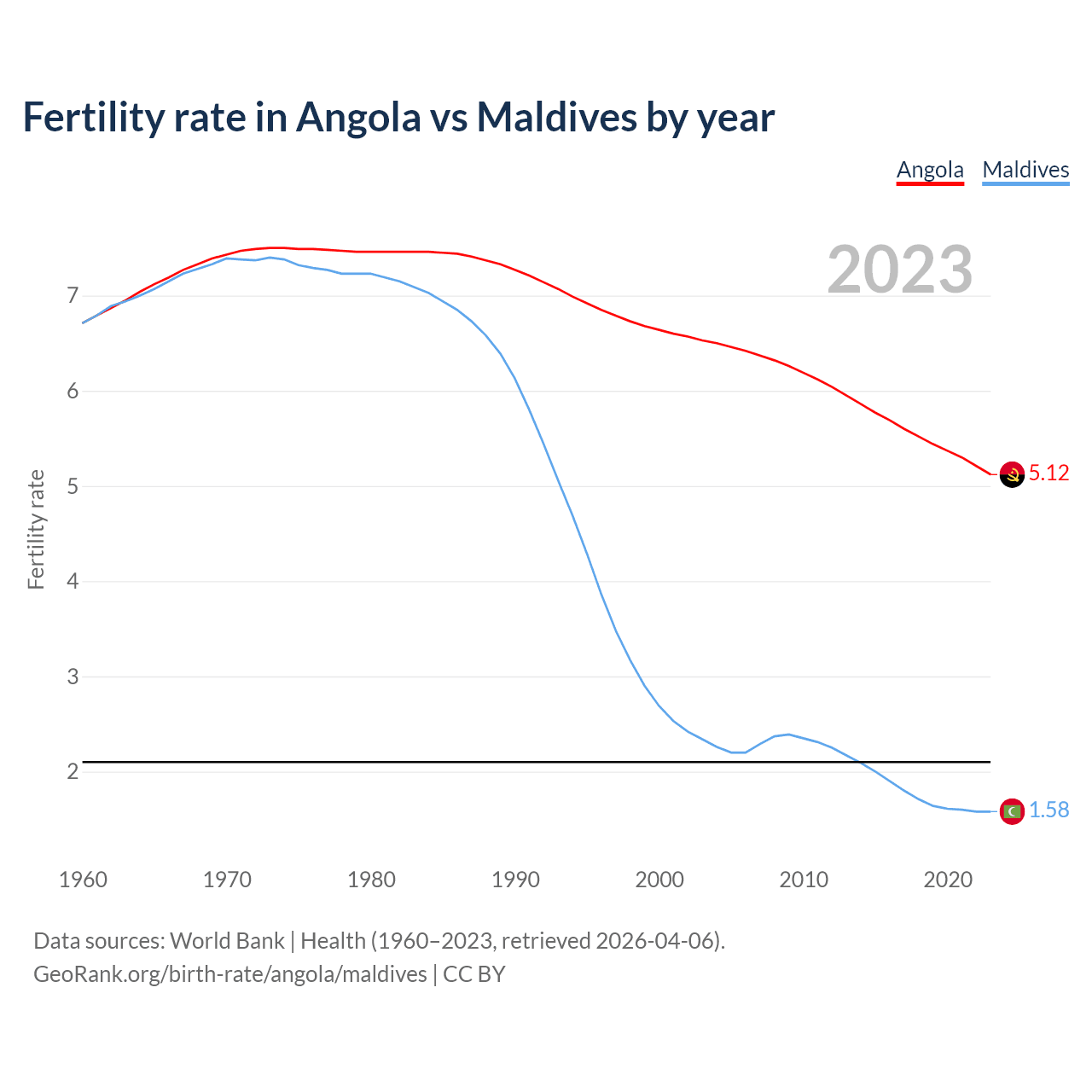 Fertility rate in Angola vs Maldives by year

Angola Maldives

2023

Fertility rate

7
6
5
4
3
2

5.12
1.58

1960 1970 1980 1990 2000 2010 2020

Data sources: World Bank | Health (1960–2023, retrieved 2026-04-06).
GeoRank.org/birth-rate/angola/maldives | CC BY